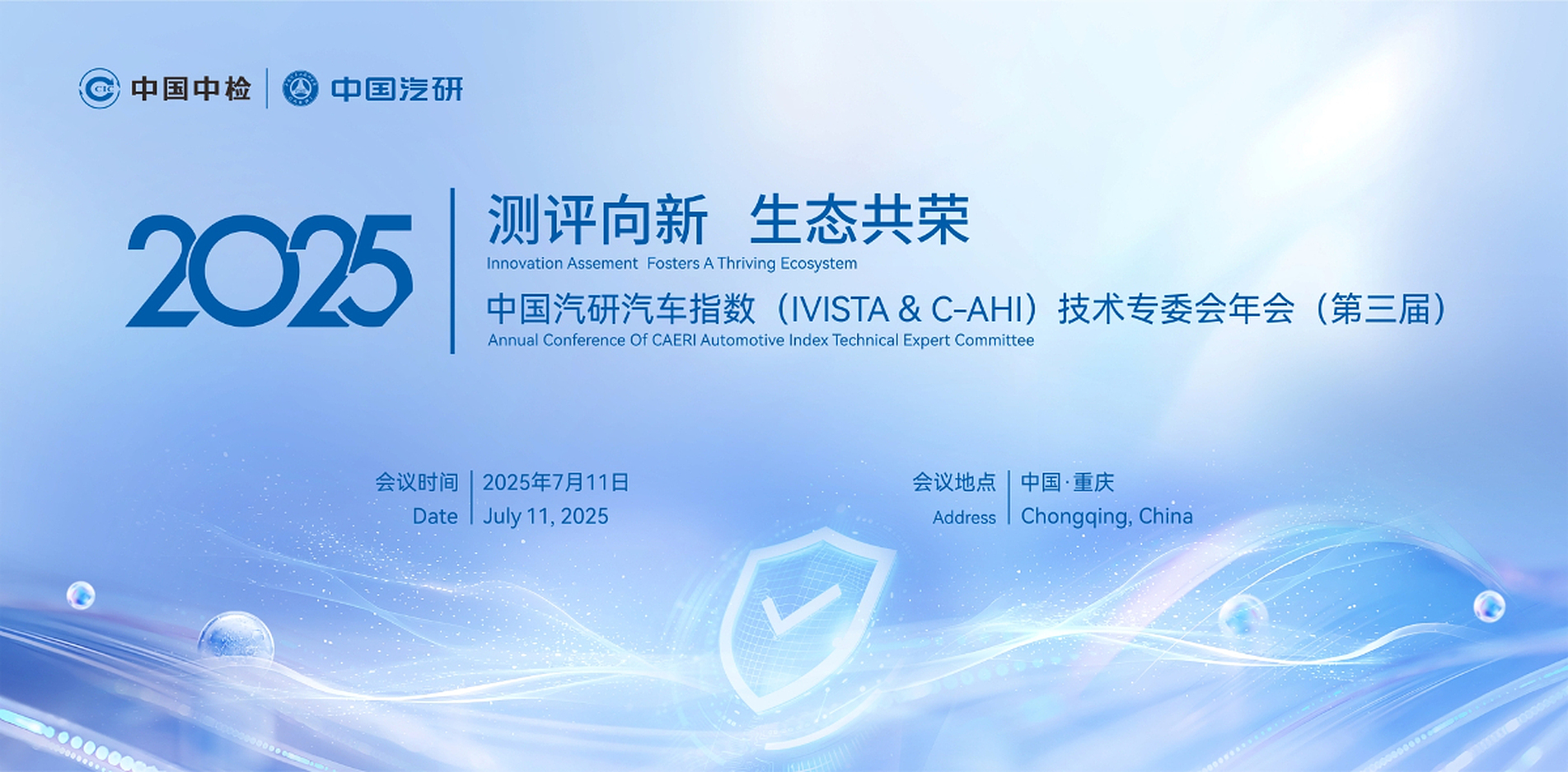 CIC 中国中检 | 中国汽研

2025

测评向新 生态共荣
Innovation Assement Fosters A Thriving Ecosystem

中国汽研汽车指数（IVISTA & C-AHI）技术专委会年会（第三届）
Annual Conference Of CAERI Automotive Index Technical Expert Committee

会议时间 | 2025年7月11日
Date | July 11, 2025

会议地点 | 中国·重庆
Address | Chongqing, China